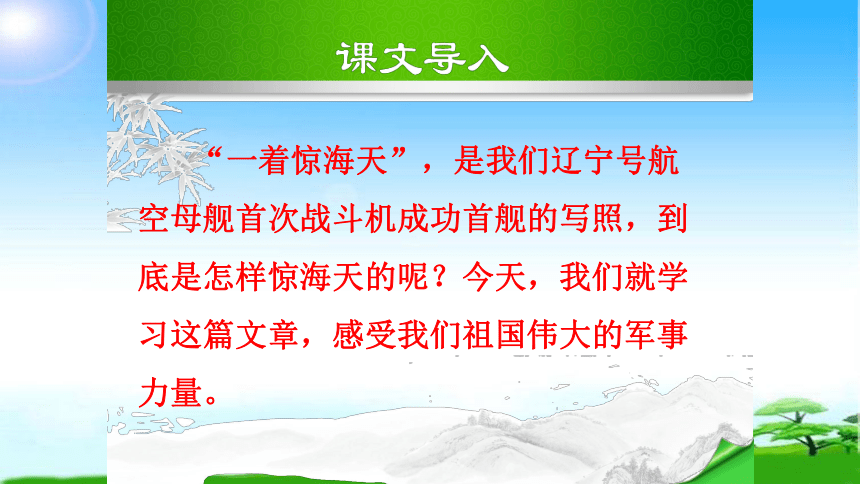 课文导入

“一着惊海天”，是我们辽宁号航空母舰首次战斗机成功首舰的写照，到底是怎样惊海天的呢？今天，我们就学习这篇文章，感受我们祖国伟大的军事力量。